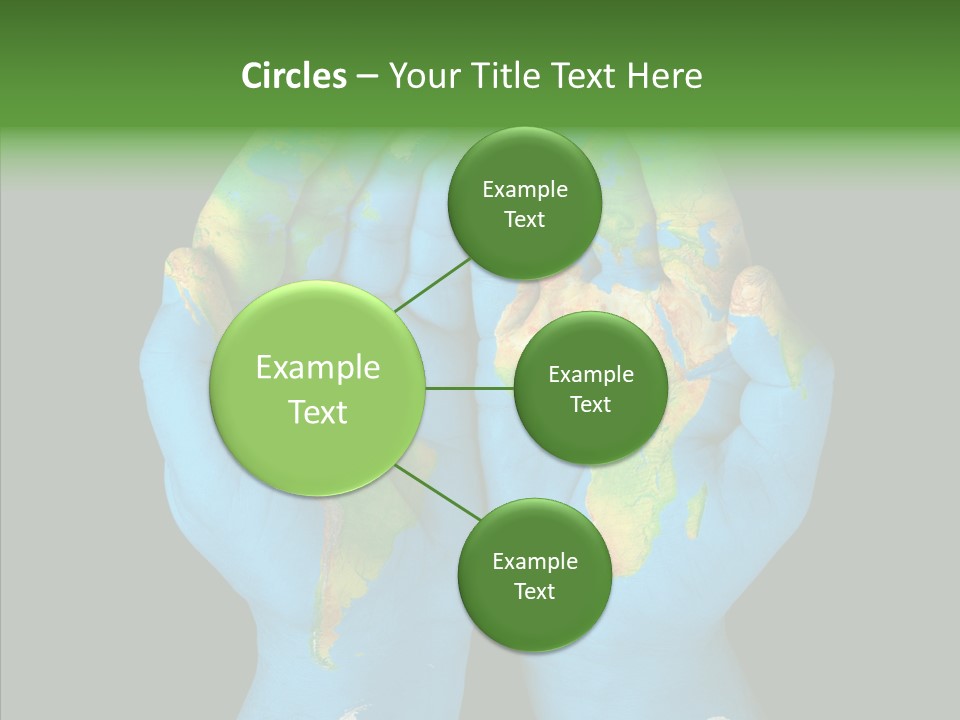 Circles – Your Title Text Here

Example Text

Example Text

Example Text

Example Text